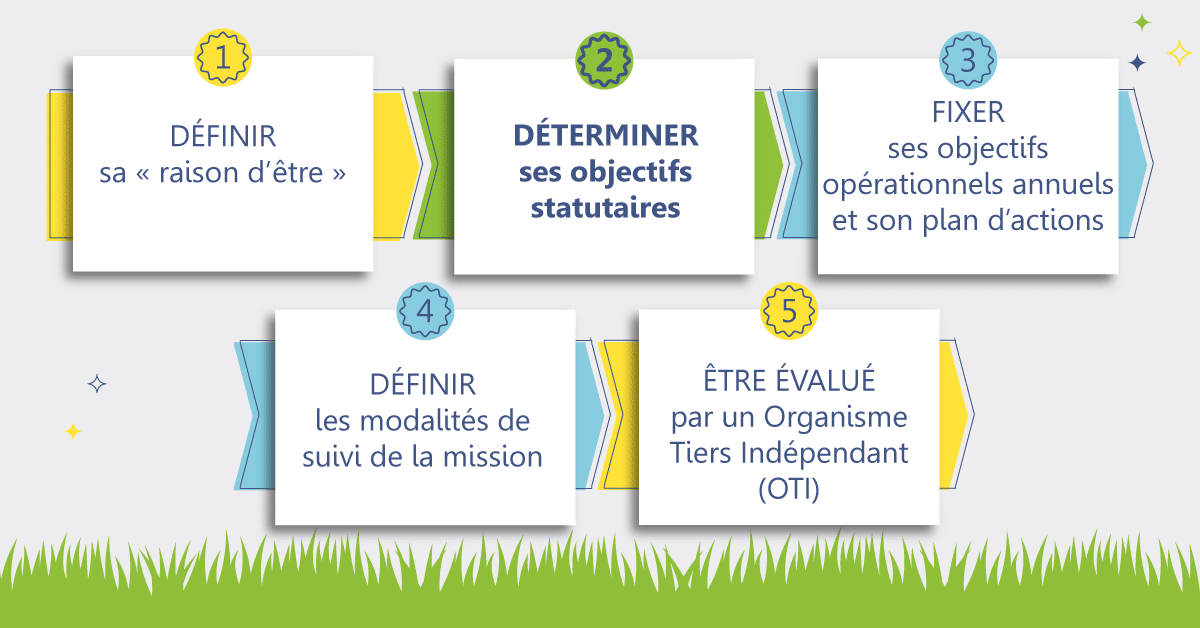 1

DÉFINIR
sa « raison d'être »

2

DÉTERMINER
ses objectifs statutaires

3

FIXER
ses objectifs opérationnels annuels et son plan d'actions

4

DÉFINIR
les modalités de suivi de la mission

5

ÊTRE ÉVALUÉ
par un Organisme Tiers Indépendant (OTI)